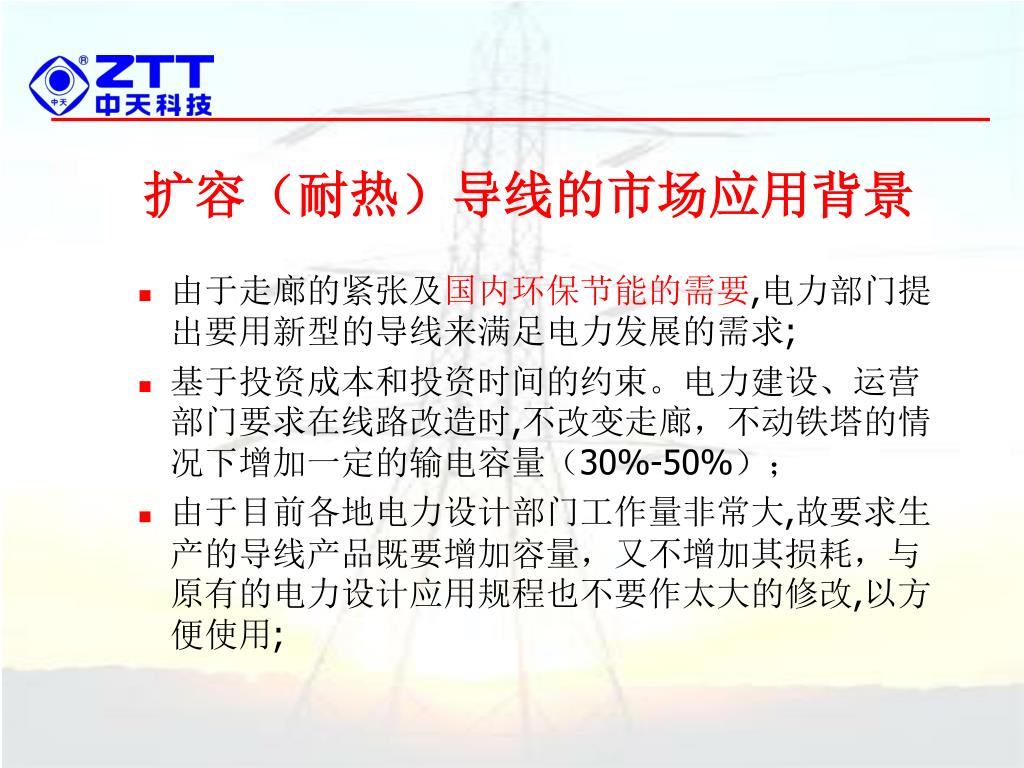 中天 ZTT 中天科技

扩容（耐热）导线的市场应用背景

■ 由于走廊的紧张及国内环保节能的需要,电力部门提出要用新型的导线来满足电力发展的需求;

■ 基于投资成本和投资时间的约束。电力建设、运营部门要求在线路改造时,不改变走廊，不动铁塔的情况下增加一定的输电容量（30%-50%）；

■ 由于目前各地电力设计部门工作量非常大,故要求生产的导线产品既要增加容量，又不增加其损耗，与原有的电力设计应用规程也不要作太大的修改,以方便使用;